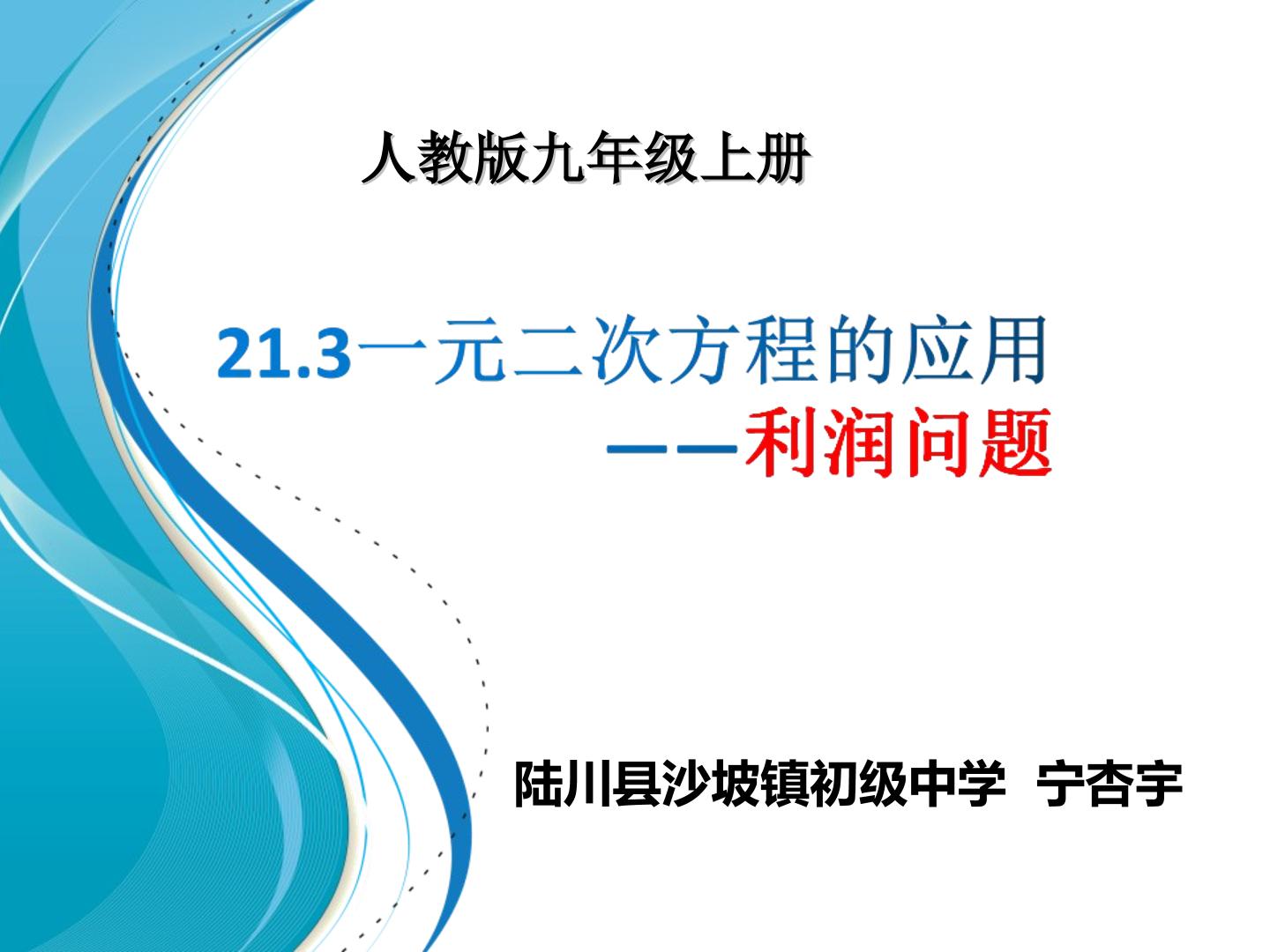 人教版九年级上册

21.3一元二次方程的应用
——利润问题

陆川县沙坡镇初级中学 宁杏宇